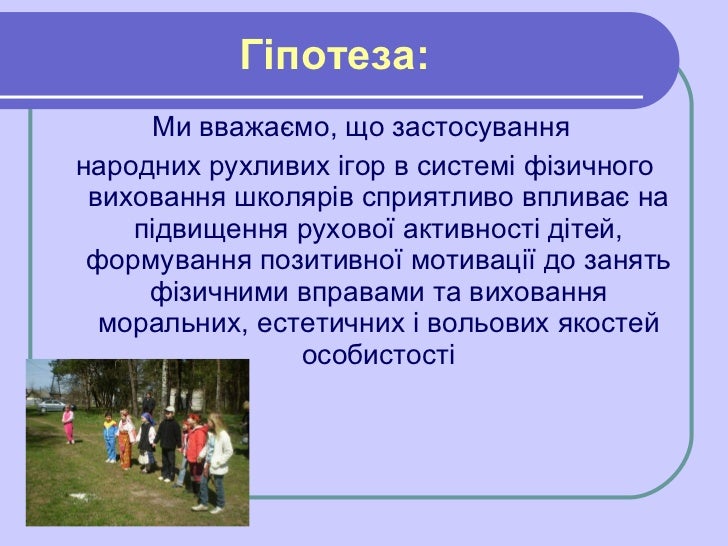 Гіпотеза:

Ми вважаємо, що застосування народних рухливих ігор в системі фізичного виховання школярів сприятливо впливає на підвищення рухової активності дітей, формування позитивної мотивації до занять фізичними вправами та виховання моральних, естетичних і вольових якостей особистості